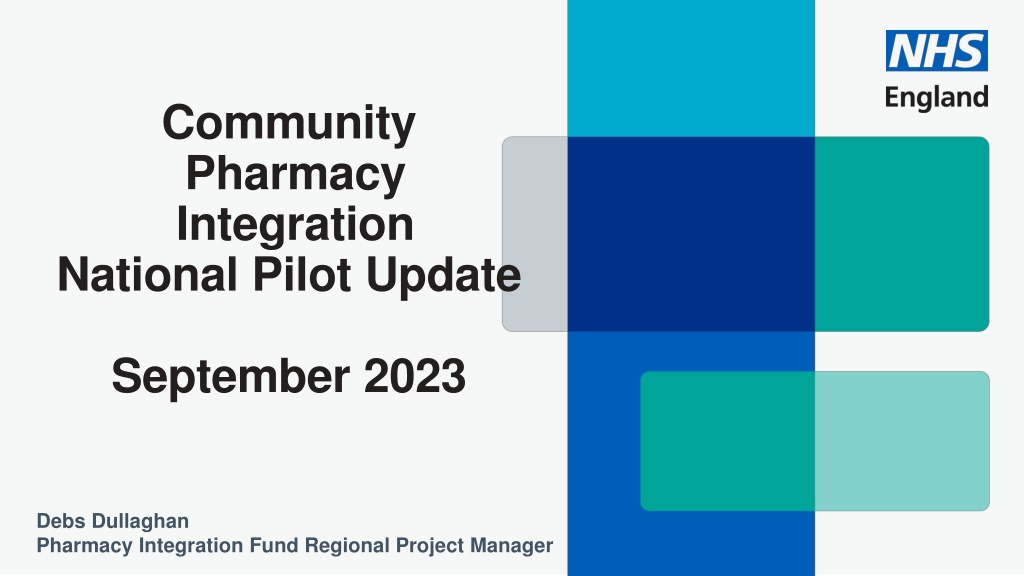 NHS
England

Community Pharmacy Integration National Pilot Update

September 2023

Debs Dullaghan
Pharmacy Integration Fund Regional Project Manager